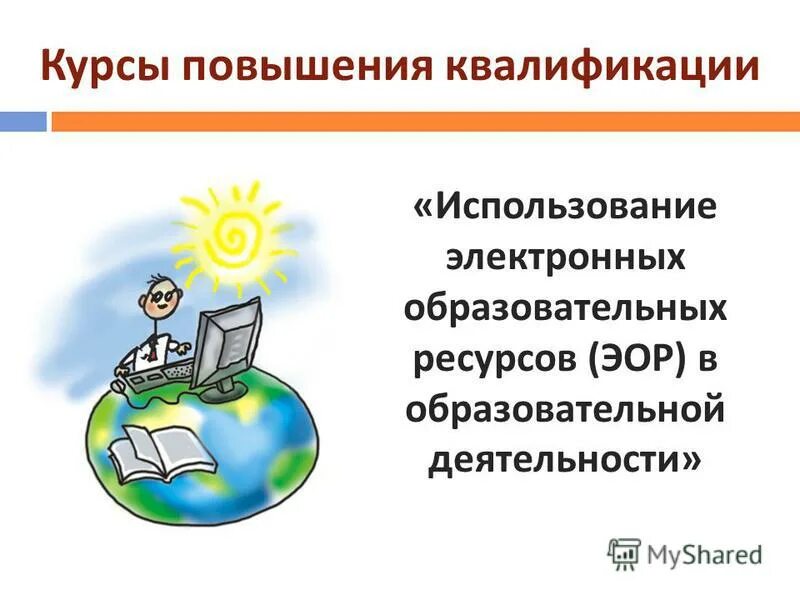 Курсы повышения квалификации

«Использование электронных образовательных ресурсов (ЭОР) в образовательной деятельности»

MyShared